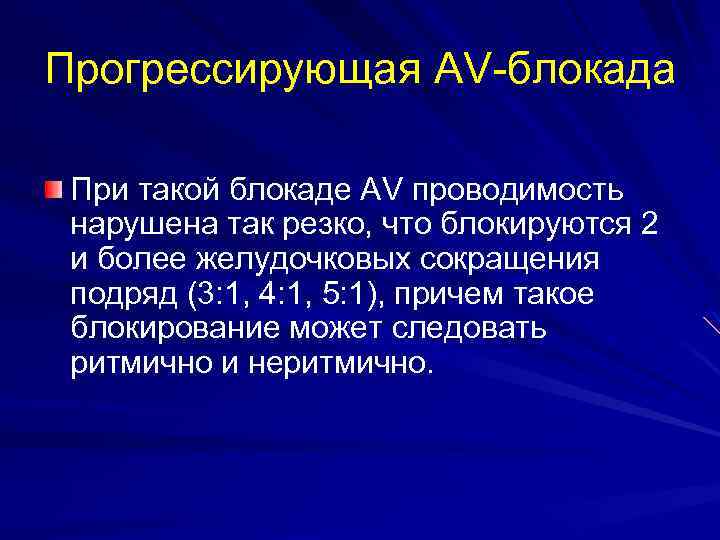 Прогрессирующая AV-блокада

При такой блокаде AV проводимость нарушена так резко, что блокируются 2 и более желудочковых сокращения подряд (3:1, 4:1, 5:1), причем такое блокирование может следовать ритмично и неритмично.